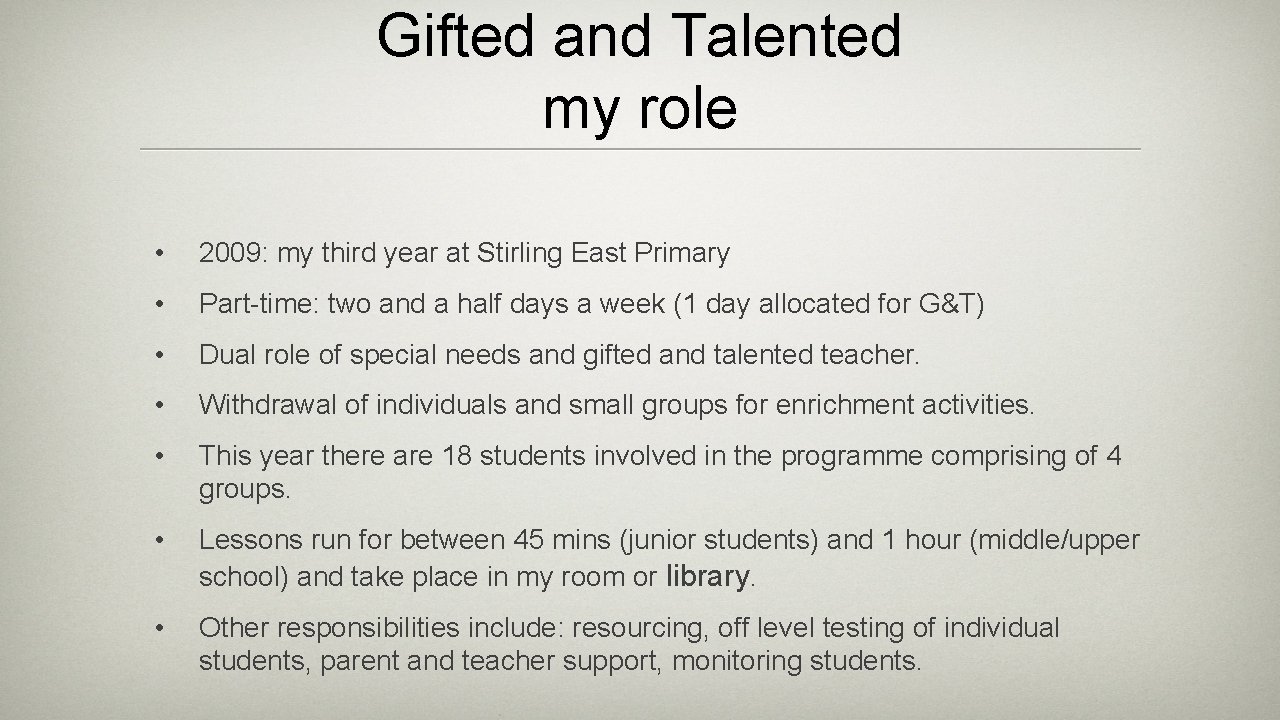 Gifted and Talented
my role

• 2009: my third year at Stirling East Primary

• Part-time: two and a half days a week (1 day allocated for G&T)

• Dual role of special needs and gifted and talented teacher.

• Withdrawal of individuals and small groups for enrichment activities.

• This year there are 18 students involved in the programme comprising of 4 groups.

• Lessons run for between 45 mins (junior students) and 1 hour (middle/upper school) and take place in my room or library.

• Other responsibilities include: resourcing, off level testing of individual students, parent and teacher support, monitoring students.